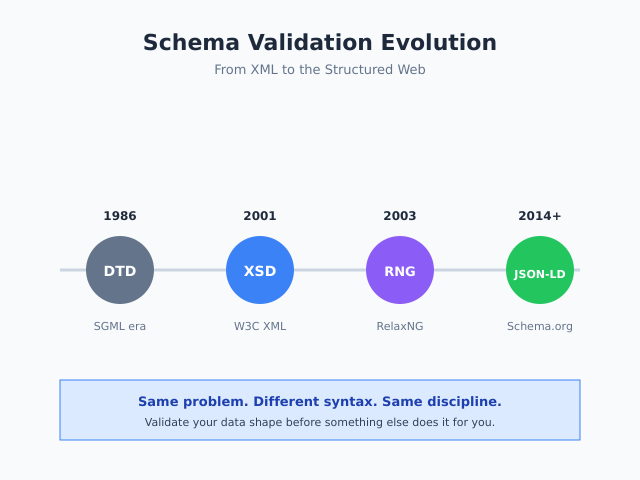 Schema Validation Evolution

From XML to the Structured Web

1986
DTD
SGML era

2001
XSD
W3C XML

2003
RNG
RelaxNG

2014+
JSON-LD
Schema.org

Same problem. Different syntax. Same discipline.

Validate your data shape before something else does it for you.